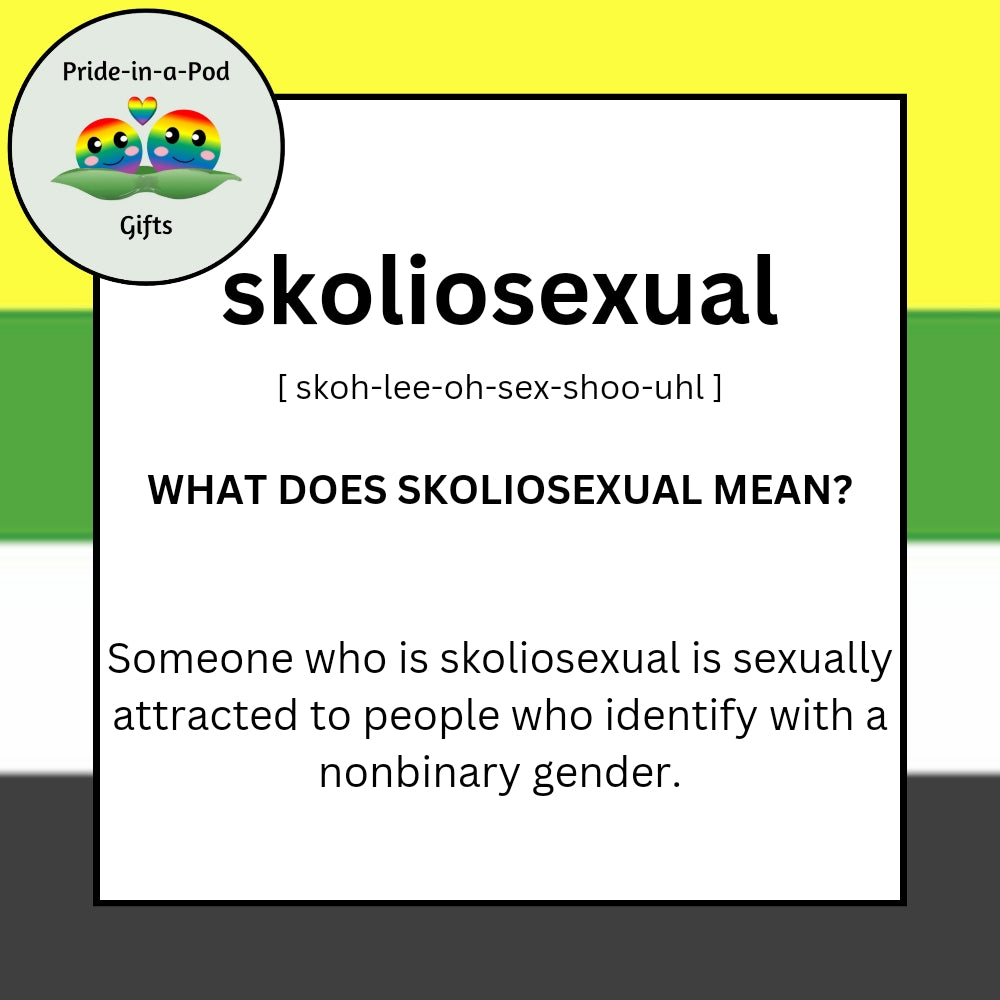 Pride-in-a-Pod
Gifts

skoliosexual

[ skoh-lee-oh-sex-shoo-uhl ]

WHAT DOES SKOLIOSEXUAL MEAN?

Someone who is skoliosexual is sexually attracted to people who identify with a nonbinary gender.